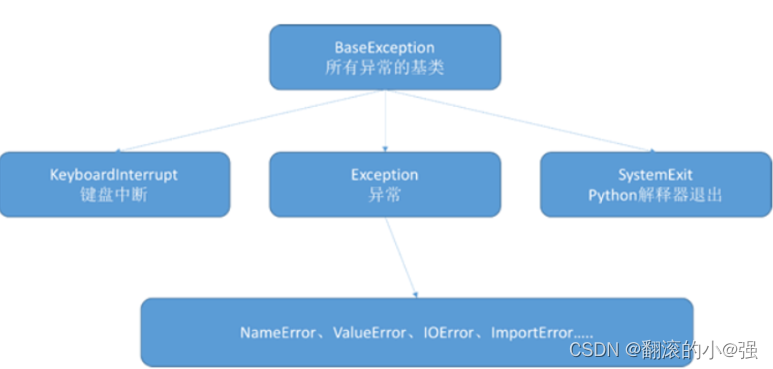 BaseException
所有异常的基类

KeyboardInterrupt
键盘中断

Exception
异常

SystemExit
Python解释器退出

NameError、ValueError、IOError、ImportError.....

CSDN @翻滚的小@强